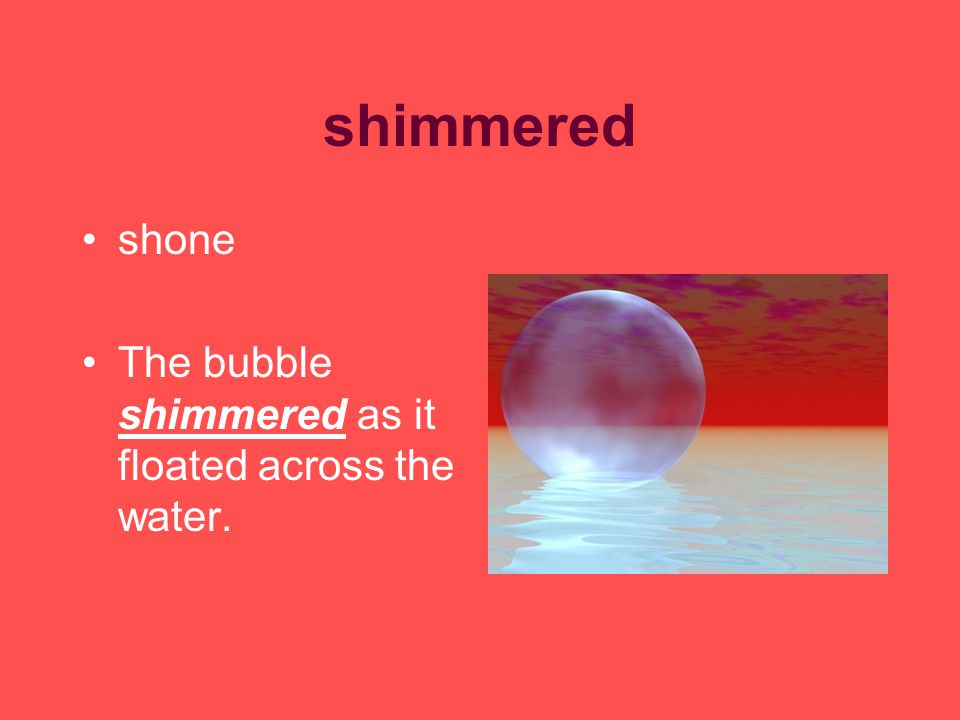 shimmered

• shone

• The bubble shimmered as it floated across the water.